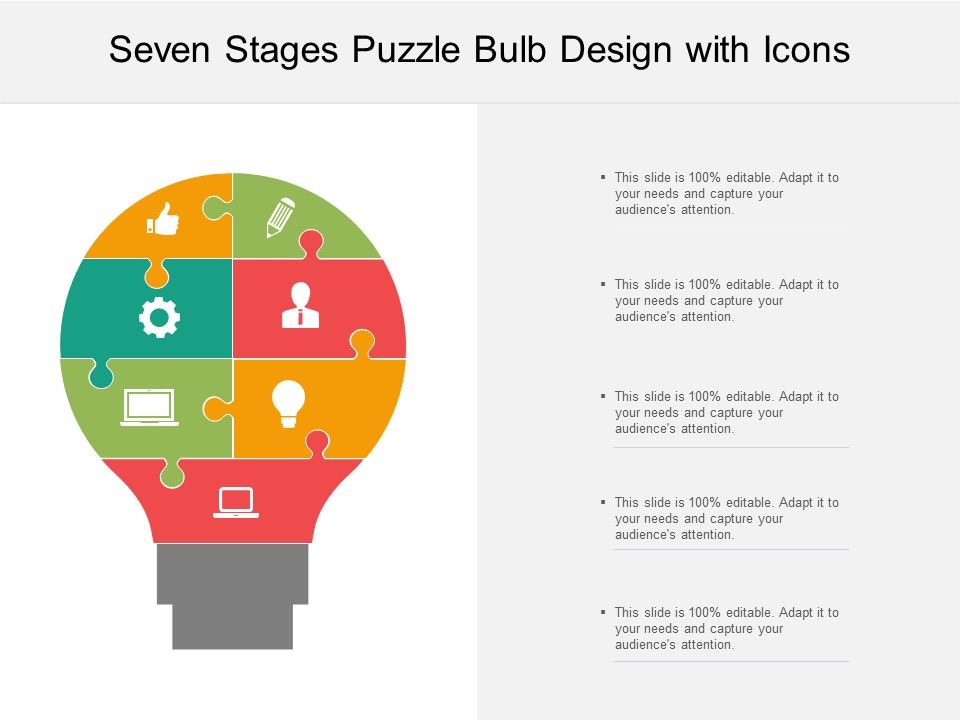 Seven Stages Puzzle Bulb Design with Icons

▪ This slide is 100% editable. Adapt it to your needs and capture your audience's attention.

▪ This slide is 100% editable. Adapt it to your needs and capture your audience's attention.

▪ This slide is 100% editable. Adapt it to your needs and capture your audience's attention.

▪ This slide is 100% editable. Adapt it to your needs and capture your audience's attention.

▪ This slide is 100% editable. Adapt it to your needs and capture your audience's attention.